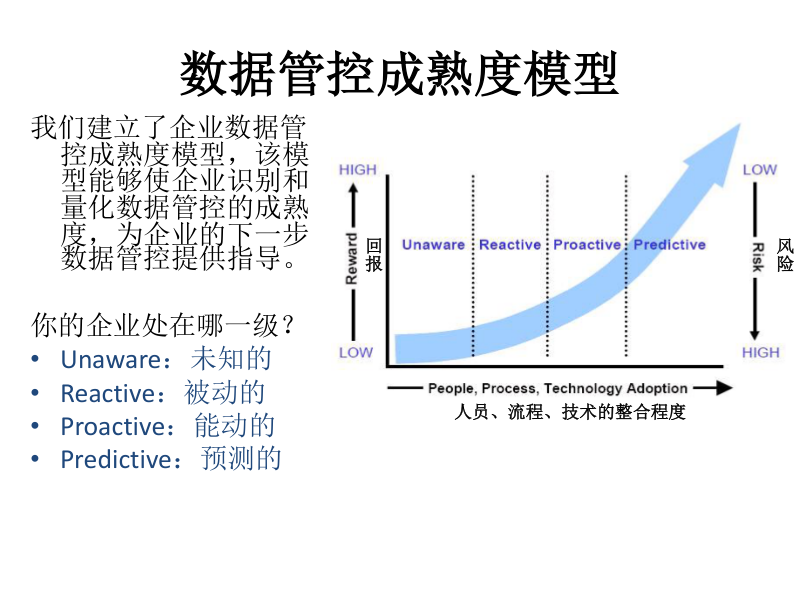 数据管控成熟度模型

我们建立了企业数据管控成熟度模型，该模型能够使企业识别和量化数据管控的成熟度，为企业的下一步数据管控提供指导。

你的企业处在哪一级？
• Unaware：未知的
• Reactive：被动的
• Proactive：能动的
• Predictive：预测的

HIGH
Reward
回报
LOW
Unaware
Reactive
Proactive
Predictive
LOW
Risk
风险
HIGH
People, Process, Technology Adoption
人员、流程、技术的整合程度